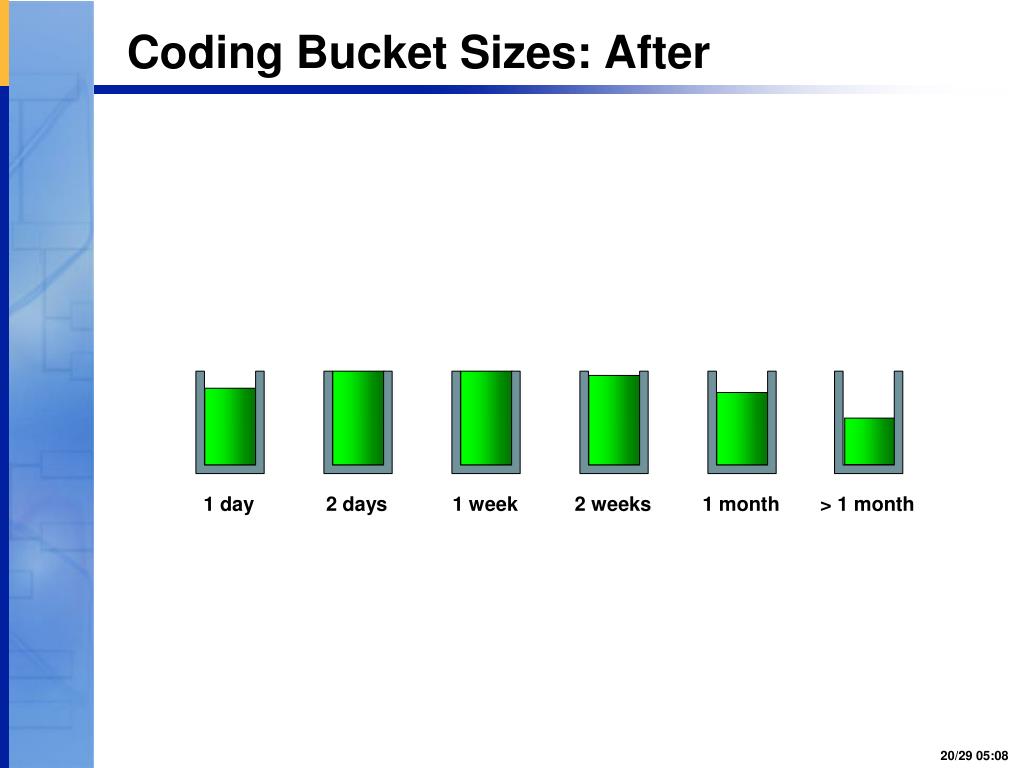 Coding Bucket Sizes: After

1 day

2 days

1 week

2 weeks

1 month

> 1 month

20/29 05:08